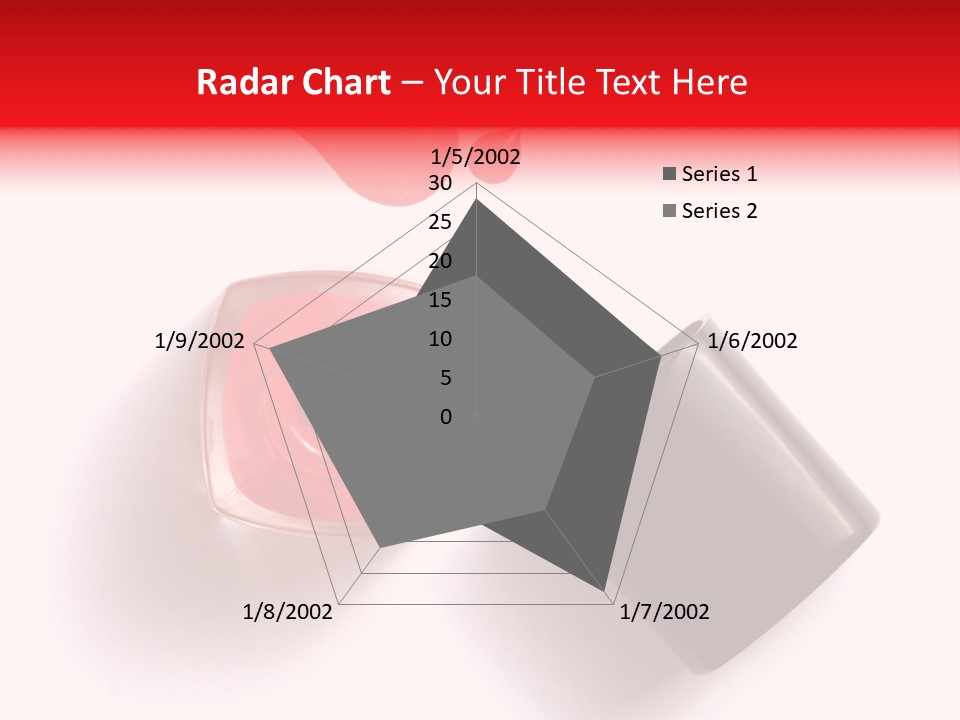 Radar Chart – Your Title Text Here

1/5/2002
30
25
20
15
10
5
0
1/6/2002
1/7/2002
1/8/2002
1/9/2002

Series 1
Series 2